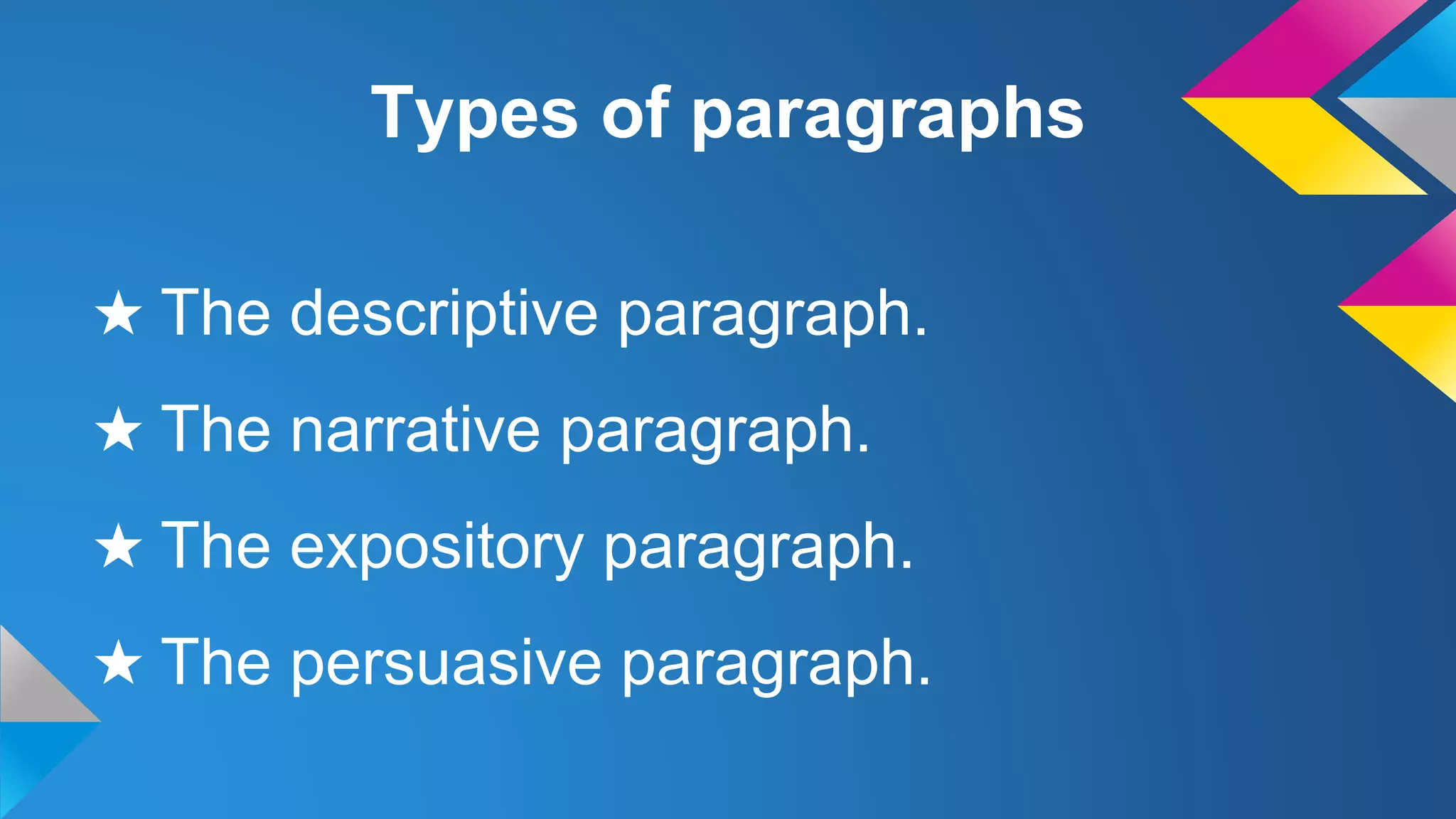 Types of paragraphs

★ The descriptive paragraph.
★ The narrative paragraph.
★ The expository paragraph.
★ The persuasive paragraph.